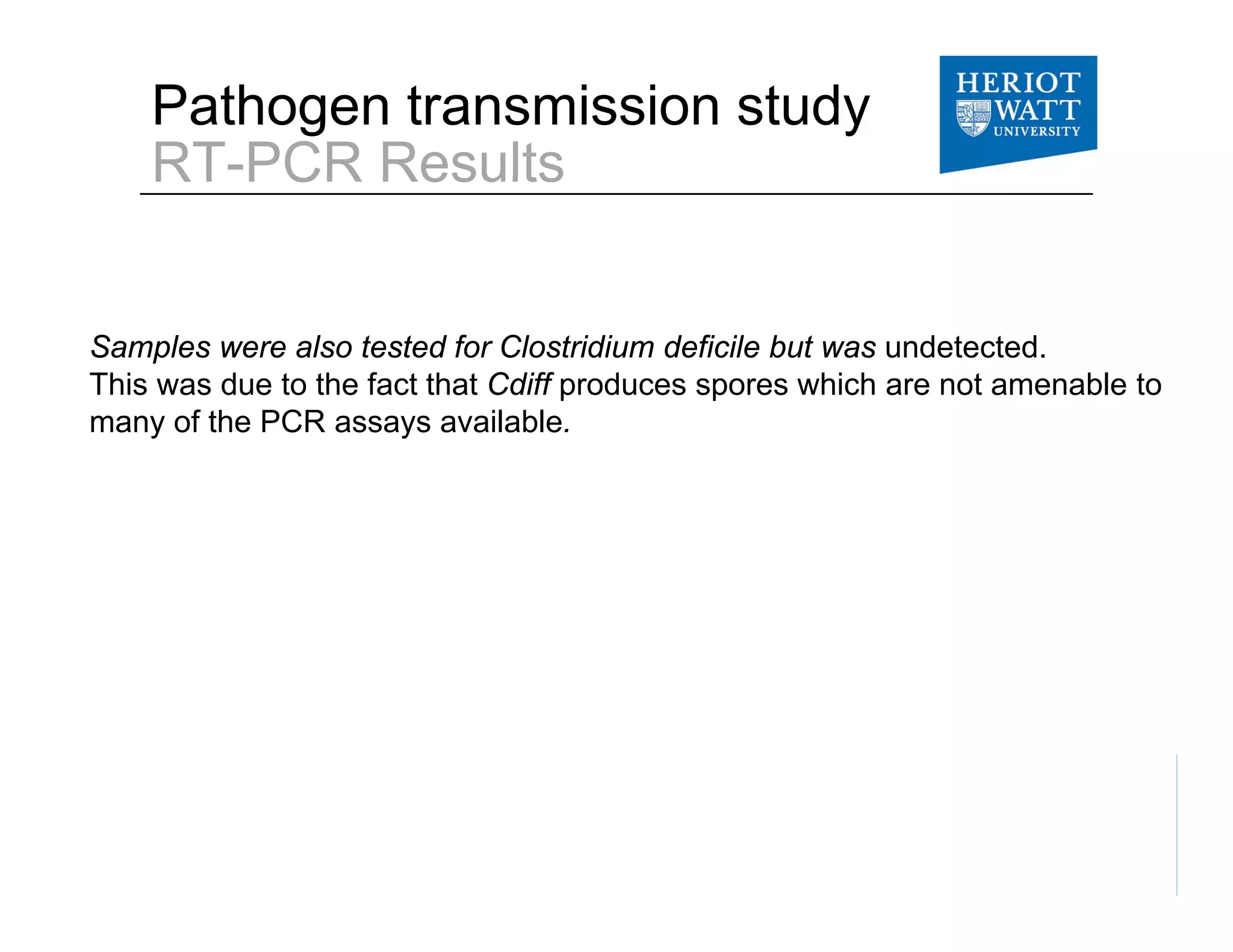 Pathogen transmission study
RT-PCR Results

HERIOT WATT UNIVERSITY

Samples were also tested for Clostridium deficile but was undetected. This was due to the fact that Cdiff produces spores which are not amenable to many of the PCR assays available.